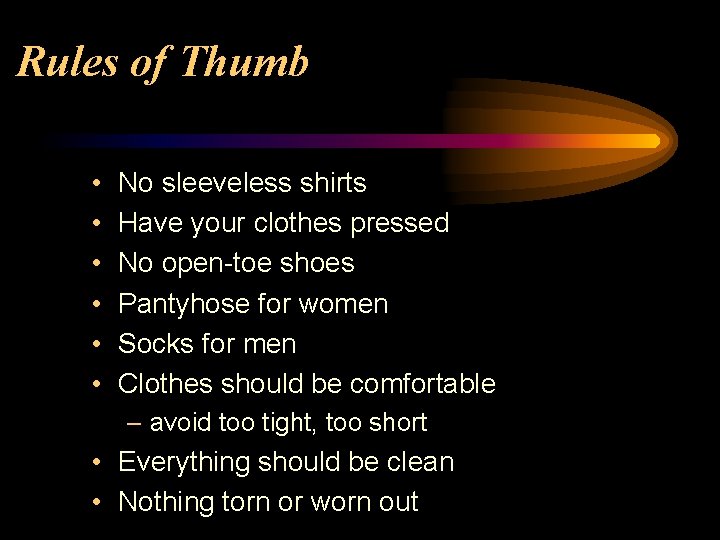 Rules of Thumb

• No sleeveless shirts
• Have your clothes pressed
• No open-toe shoes
• Pantyhose for women
• Socks for men
• Clothes should be comfortable
– avoid too tight, too short
• Everything should be clean
• Nothing torn or worn out